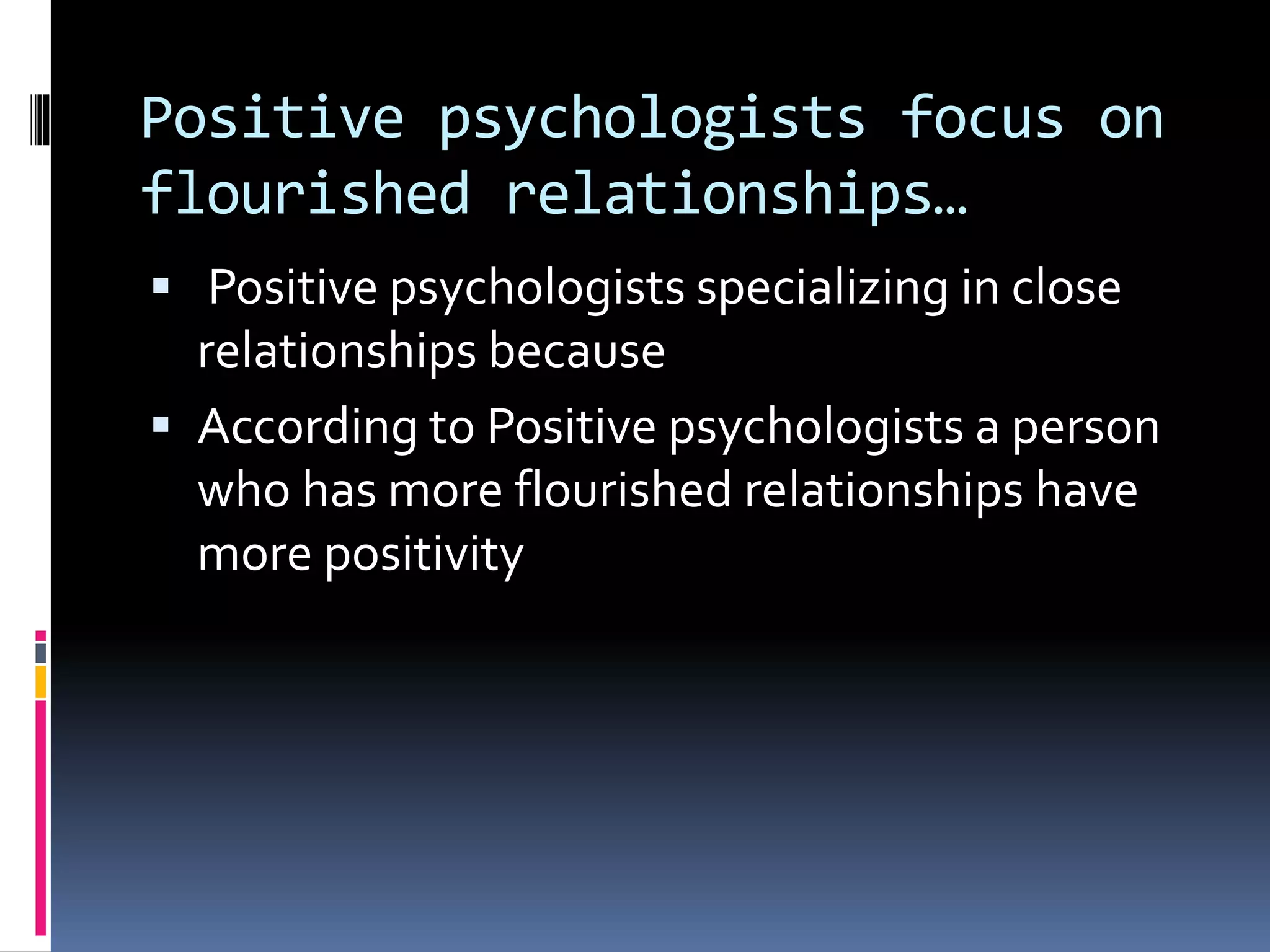 Positive psychologists focus on flourished relationships…

▪ Positive psychologists specializing in close relationships because

▪ According to Positive psychologists a person who has more flourished relationships have more positivity